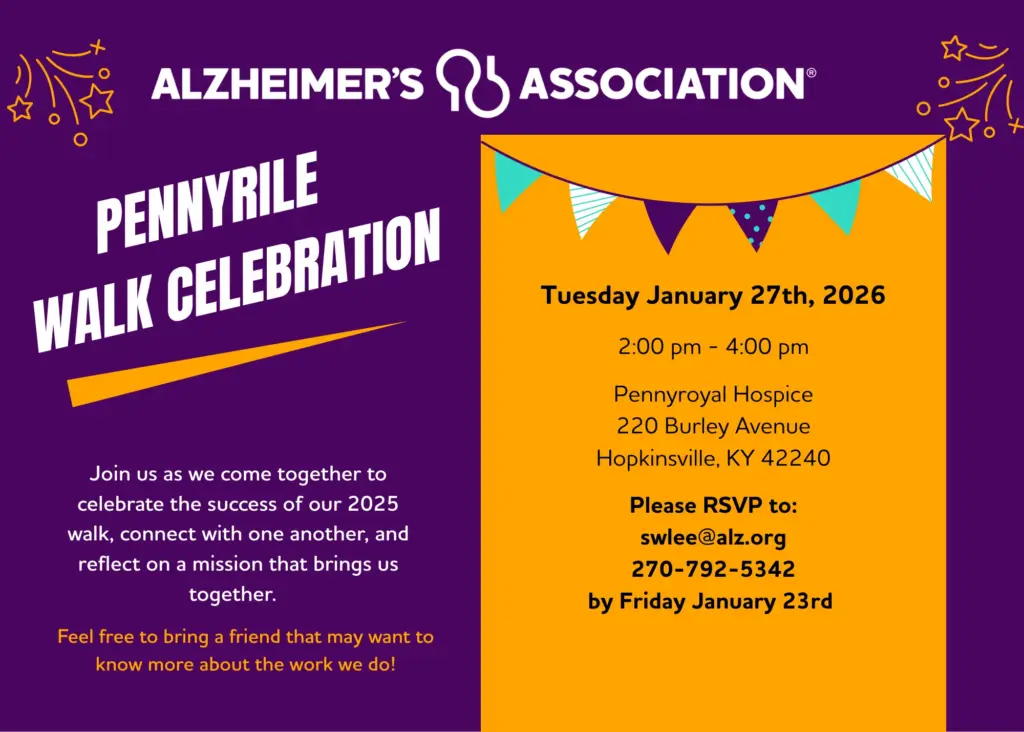 ALZHEIMER'S ASSOCIATION®

PENNYRILE WALK CELEBRATION

Join us as we come together to celebrate the success of our 2025 walk, connect with one another, and reflect on a mission that brings us together.

Feel free to bring a friend that may want to know more about the work we do!

Tuesday January 27th, 2026

2:00 pm - 4:00 pm

Pennyroyal Hospice
220 Burley Avenue
Hopkinsville, KY 42240

Please RSVP to:
swlee@alz.org
270-792-5342
by Friday January 23rd